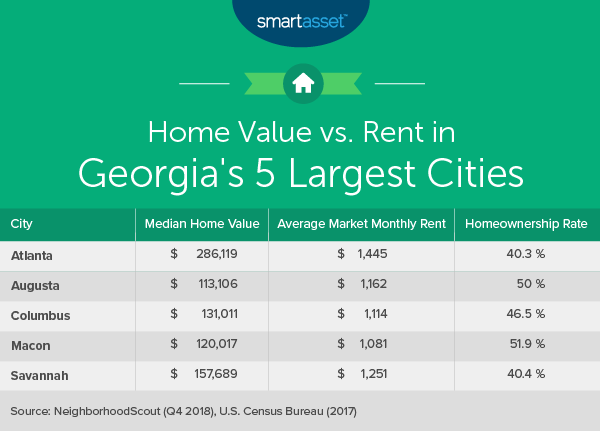 smartasset™

Home Value vs. Rent in Georgia's 5 Largest Cities

| City | Median Home Value | Average Market Monthly Rent | Homeownership Rate |
|---|---|---|---|
| Atlanta | $ 286,119 | $ 1,445 | 40.3 % |
| Augusta | $ 113,106 | $ 1,162 | 50 % |
| Columbus | $ 131,011 | $ 1,114 | 46.5 % |
| Macon | $ 120,017 | $ 1,081 | 51.9 % |
| Savannah | $ 157,689 | $ 1,251 | 40.4 % |

Source: NeighborhoodScout (Q4 2018), U.S. Census Bureau (2017)